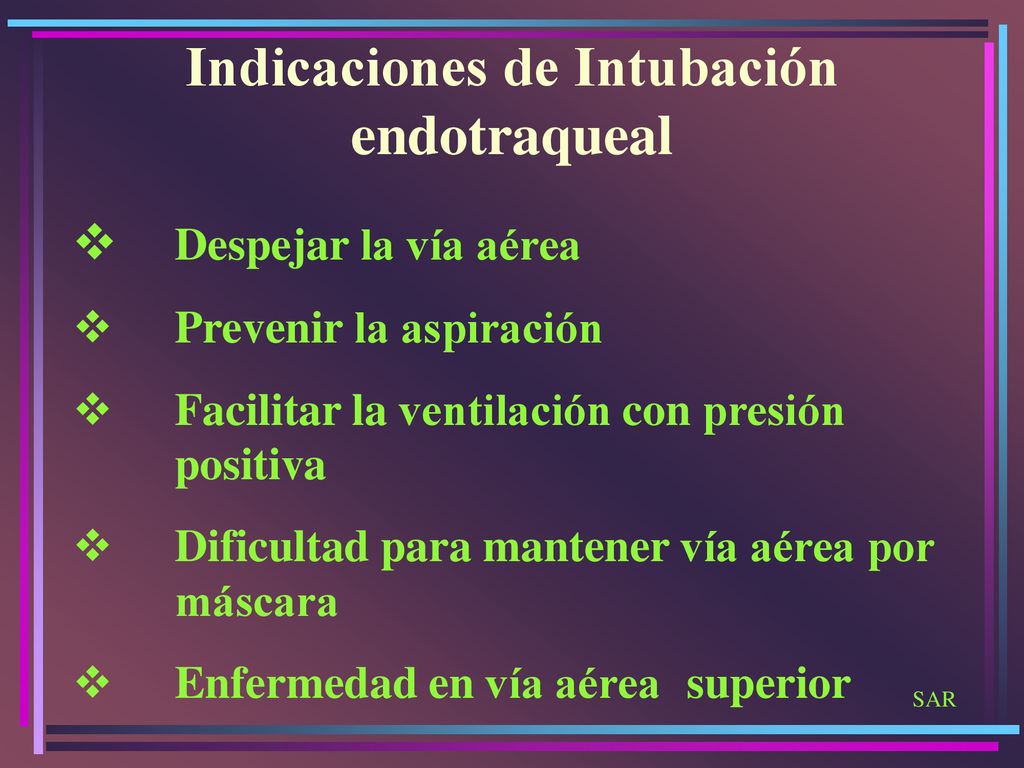 Indicaciones de Intubación endotraqueal

❖ Despejar la vía aérea

❖ Prevenir la aspiración

❖ Facilitar la ventilación con presión positiva

❖ Dificultad para mantener vía aérea por máscara

❖ Enfermedad en vía aérea superior

SAR